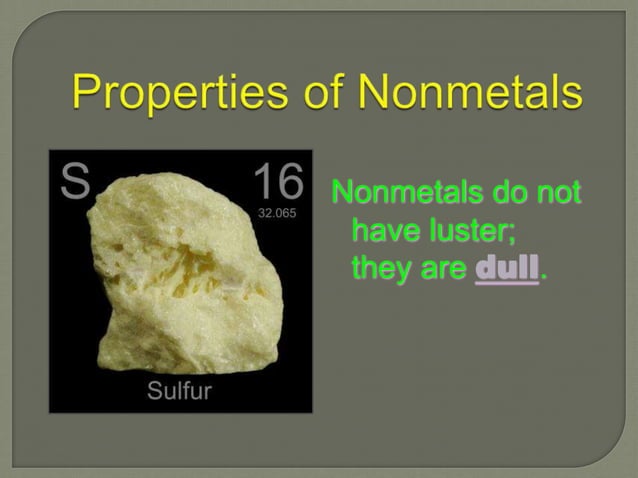 Properties of Nonmetals

S

16

32.065

Sulfur

Nonmetals do not have luster; they are dull.